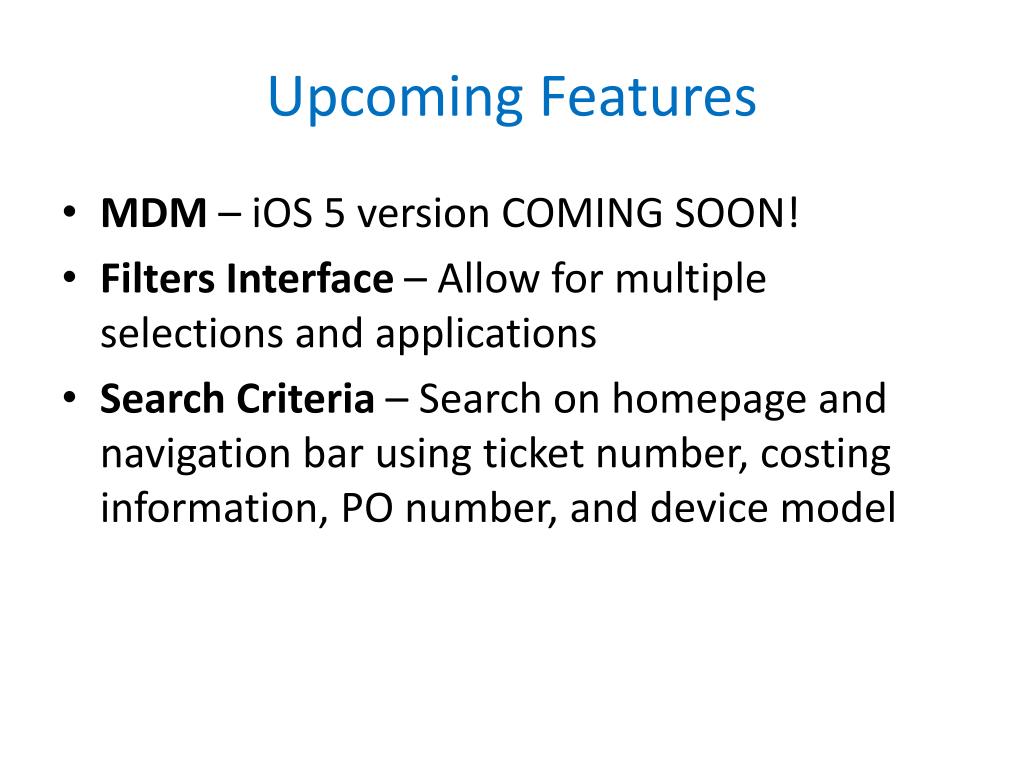 Upcoming Features

• MDM – iOS 5 version COMING SOON!
• Filters Interface – Allow for multiple selections and applications
• Search Criteria – Search on homepage and navigation bar using ticket number, costing information, PO number, and device model